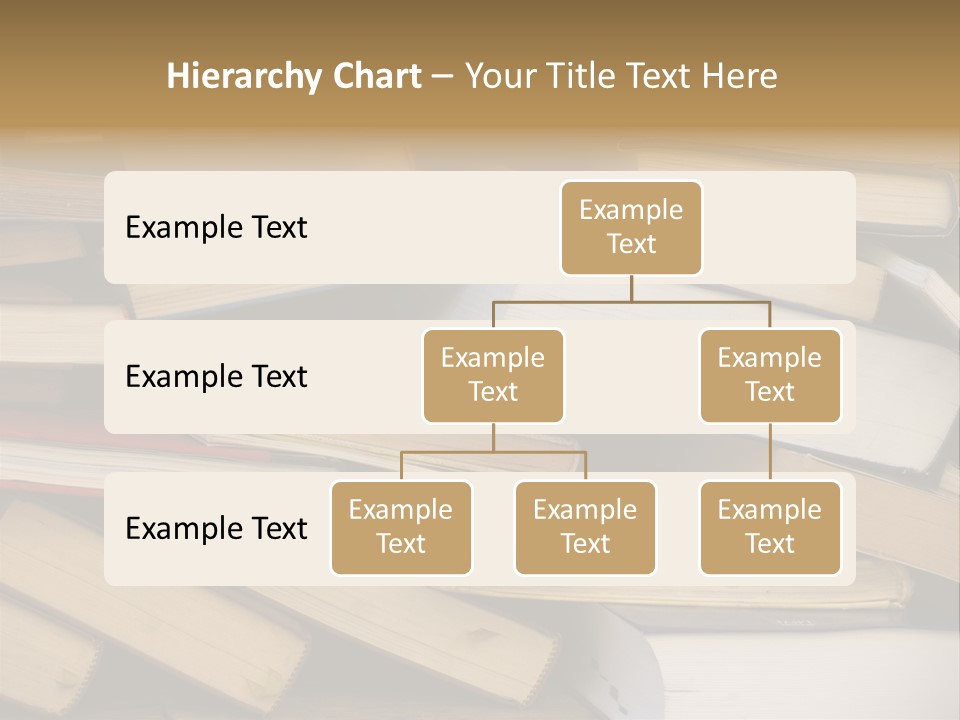 Hierarchy Chart – Your Title Text Here

Example Text

Example Text

Example Text

Example Text

Example Text

Example Text

Example Text

Example Text

Example Text